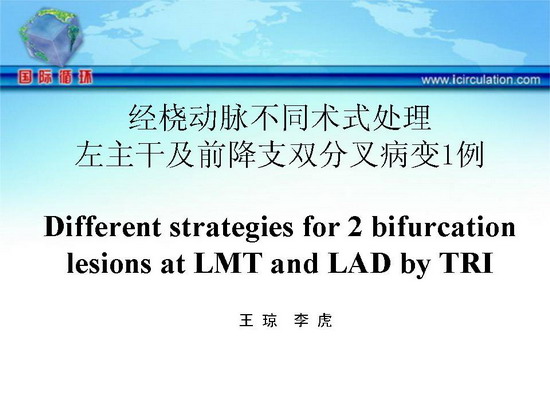 国际循环

www.icirculation.com

经桡动脉不同术式处理
左主干及前降支双分叉病变1例

Different strategies for 2 bifurcation lesions at LMT and LAD by TRI

王琼 李虎